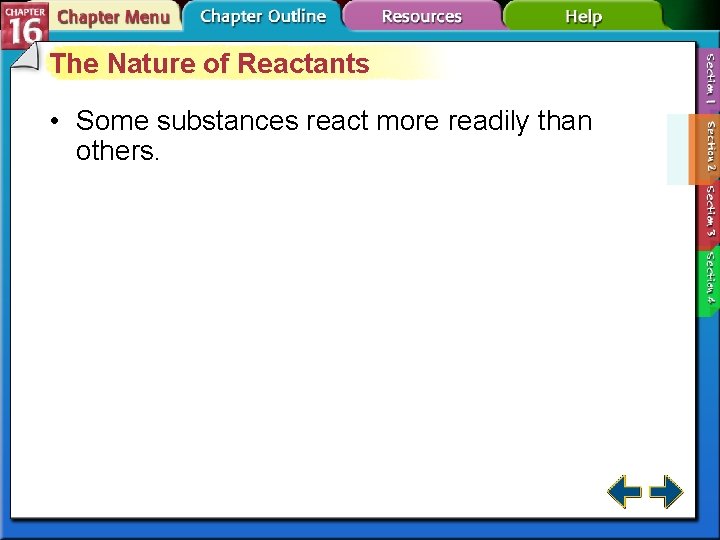 CHAPTER 16

Chapter Menu

Chapter Outline

Resources

Help

The Nature of Reactants

• Some substances react more readily than others.

Section 1

Section 2

Section 3

Section 4